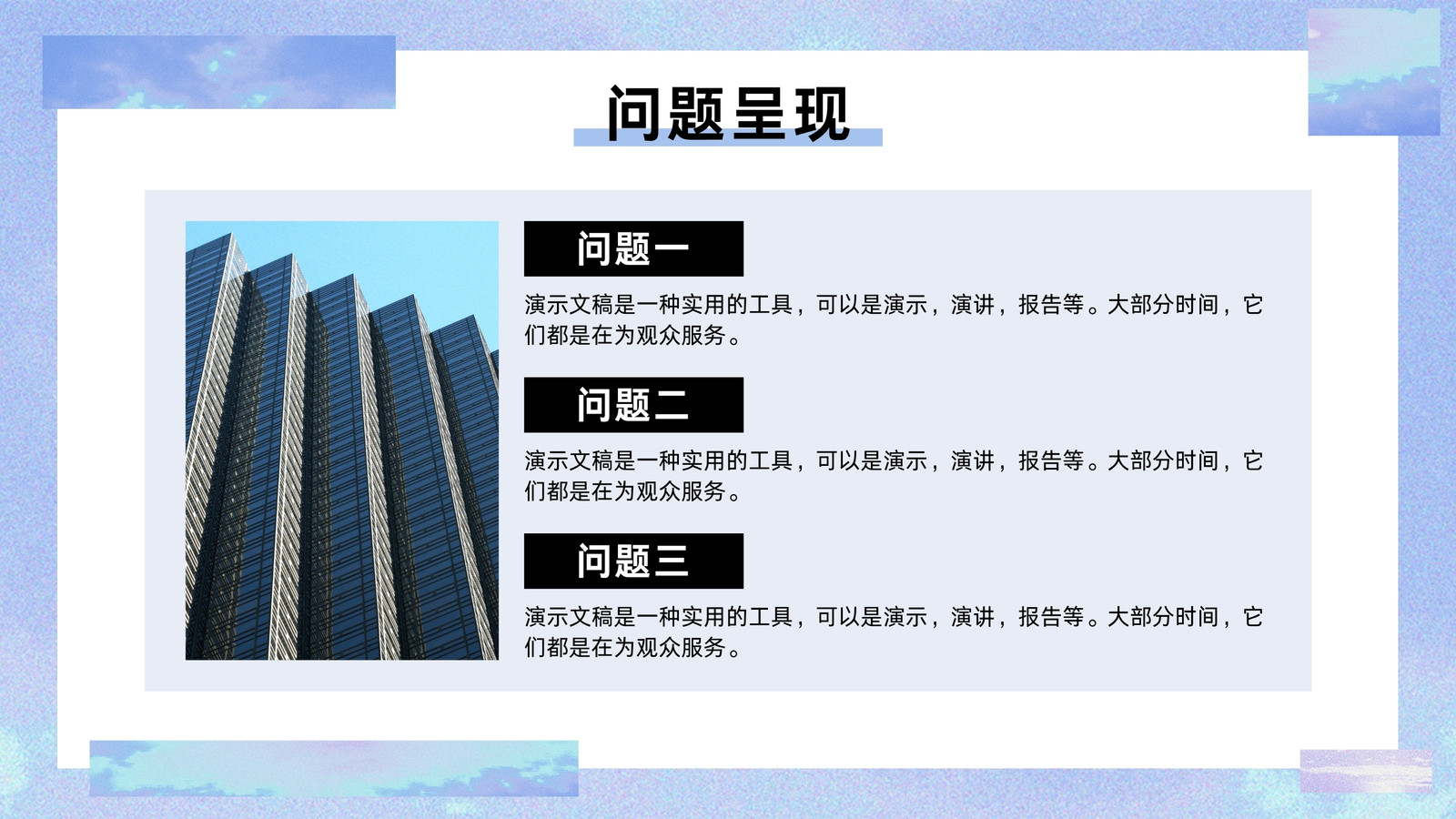 问题呈现

问题一

演示文稿是一种实用的工具，可以是演示，演讲，报告等。大部分时间，它们都是在为观众服务。

问题二

演示文稿是一种实用的工具，可以是演示，演讲，报告等。大部分时间，它们都是在为观众服务。

问题三

演示文稿是一种实用的工具，可以是演示，演讲，报告等。大部分时间，它们都是在为观众服务。